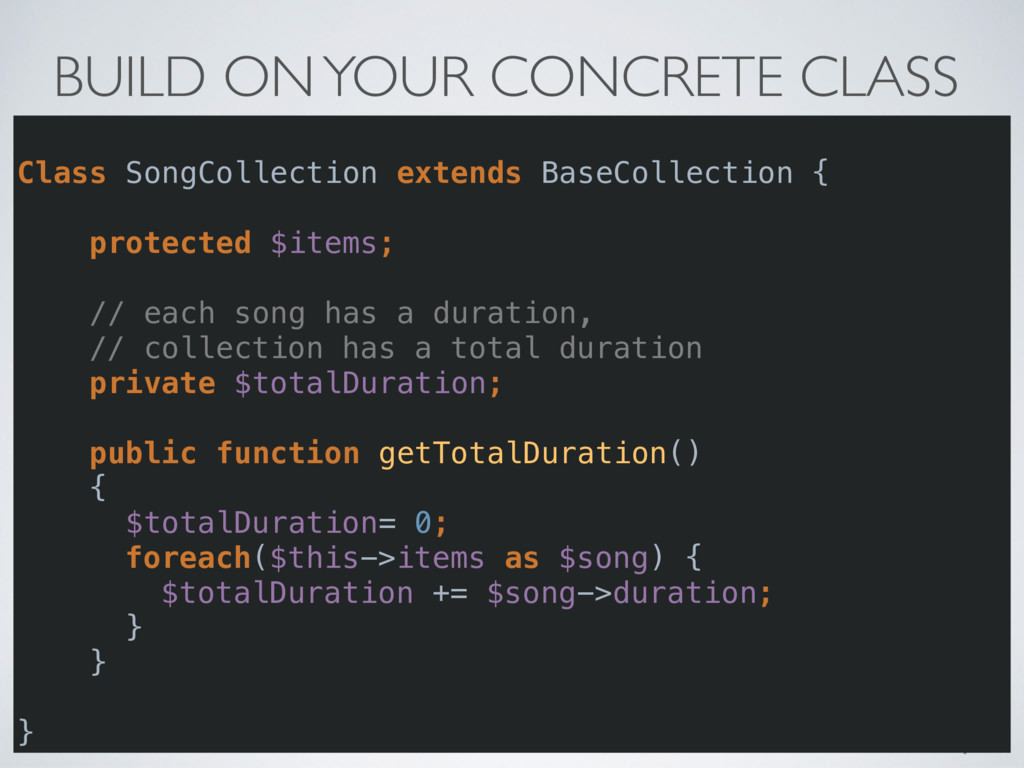 BUILD ON YOUR CONCRETE CLASS

Class SongCollection extends BaseCollection {

    protected $items;

    // each song has a duration,
    // collection has a total duration
    private $totalDuration;

    public function getTotalDuration()
    {
      $totalDuration= 0;
      foreach($this->items as $song) {
        $totalDuration += $song->duration;
      }
    }

}